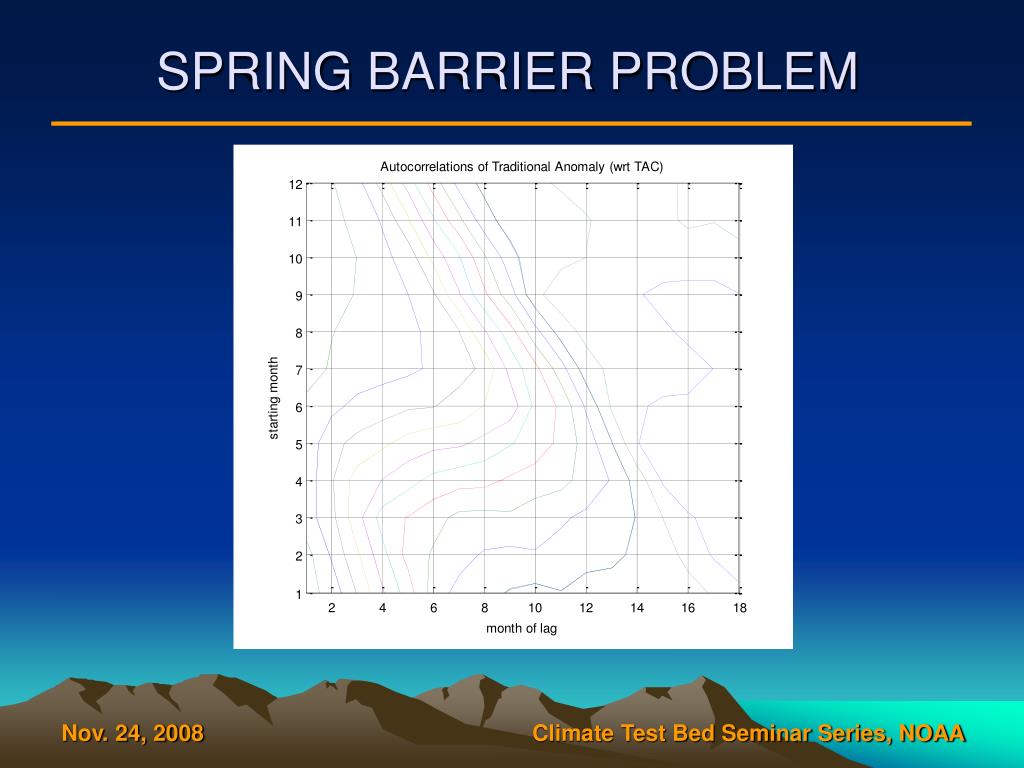 SPRING BARRIER PROBLEM

Autocorrelations of Traditional Anomaly (wrt TAC)

12
11
10
9
8
7
6
5
4
3
2
1

starting month

2 4 6 8 10 12 14 16 18

month of lag

Nov. 24, 2008

Climate Test Bed Seminar Series, NOAA